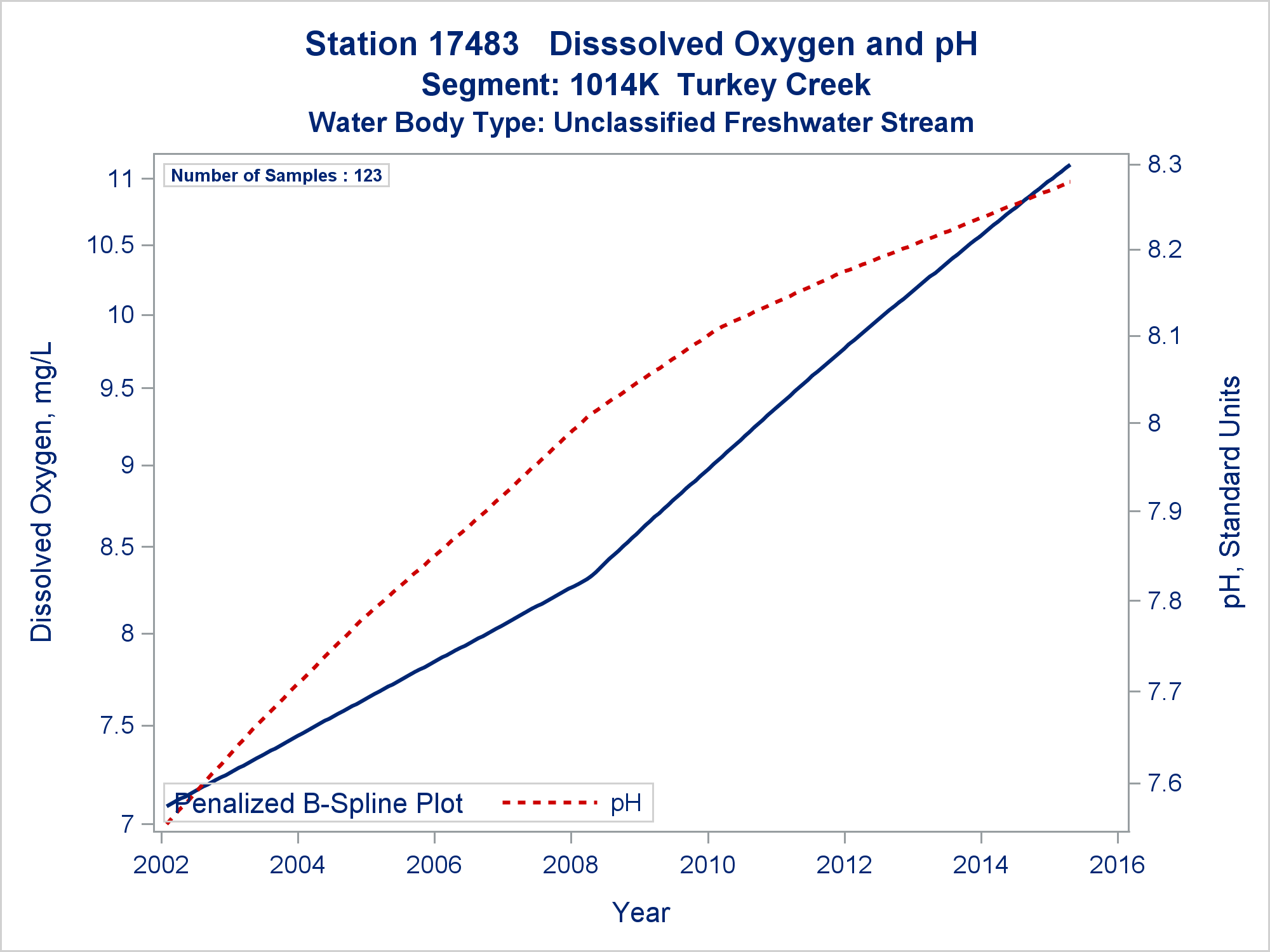 Station 17483 Disssolved Oxygen and pH
Segment: 1014K Turkey Creek
Water Body Type: Unclassified Freshwater Stream

Number of Samples : 123

Dissolved Oxygen, mg/L

11
10.5
10
9.5
9
8.5
8
7.5
7

pH, Standard Units

8.3
8.2
8.1
8
7.9
7.8
7.7
7.6

Penalized B-Spline Plot pH

2002 2004 2006 2008 2010 2012 2014 2016

Year